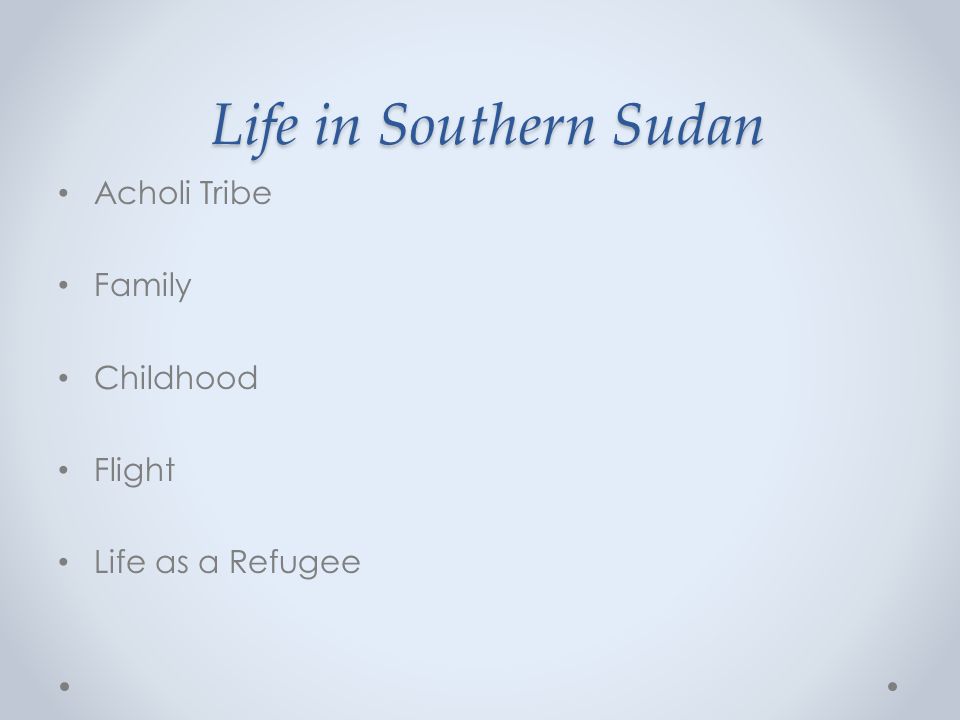 Life in Southern Sudan

• Acholi Tribe

• Family

• Childhood

• Flight

• Life as a Refugee